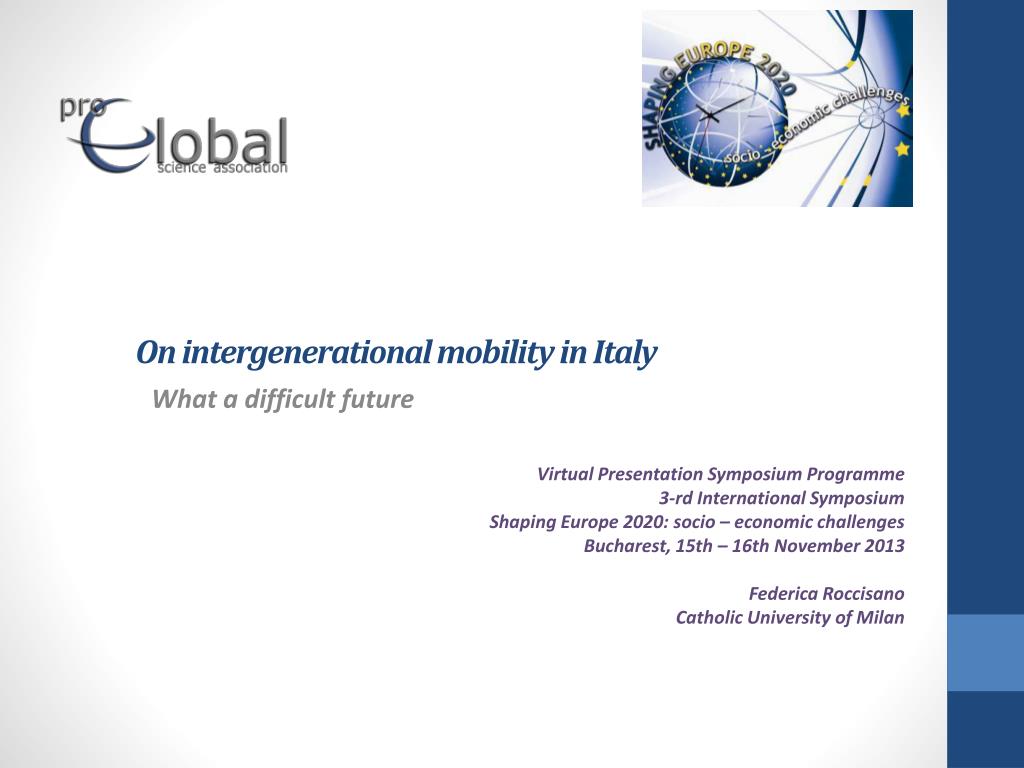 pro Global
science association

SHAPING EUROPE 2020
socio - economic challenges

On intergenerational mobility in Italy

What a difficult future

Virtual Presentation Symposium Programme
3-rd International Symposium
Shaping Europe 2020: socio – economic challenges
Bucharest, 15th – 16th November 2013

Federica Roccisano
Catholic University of Milan